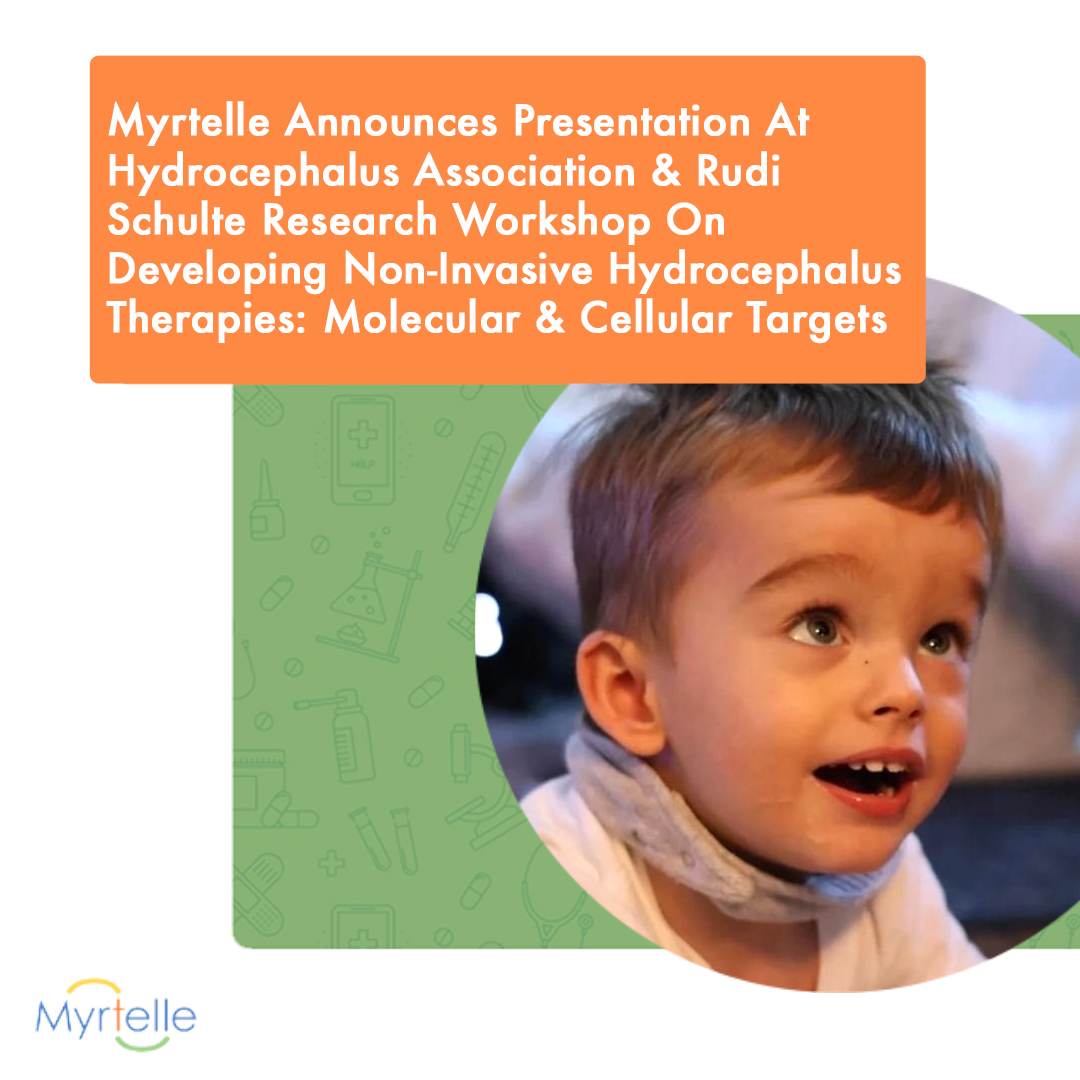 Myrtelle Announces Presentation At Hydrocephalus Association & Rudi Schulte Research Workshop On Developing Non-Invasive Hydrocephalus Therapies: Molecular & Cellular Targets

HELP

Myrtelle